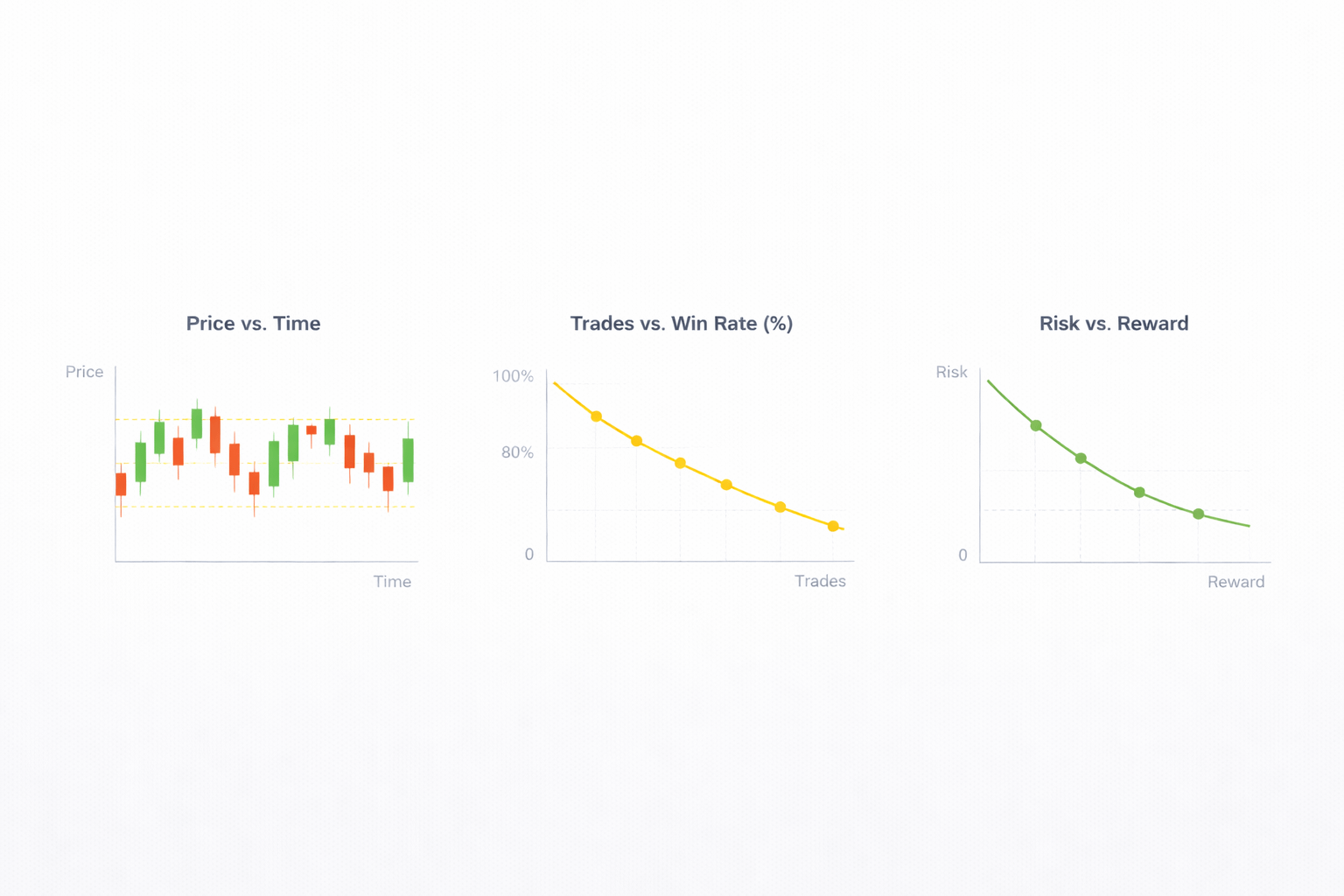 Price vs. Time

Price

Time

Trades vs. Win Rate (%)

100%

80%

0

Trades

Risk vs. Reward

Risk

0

Reward